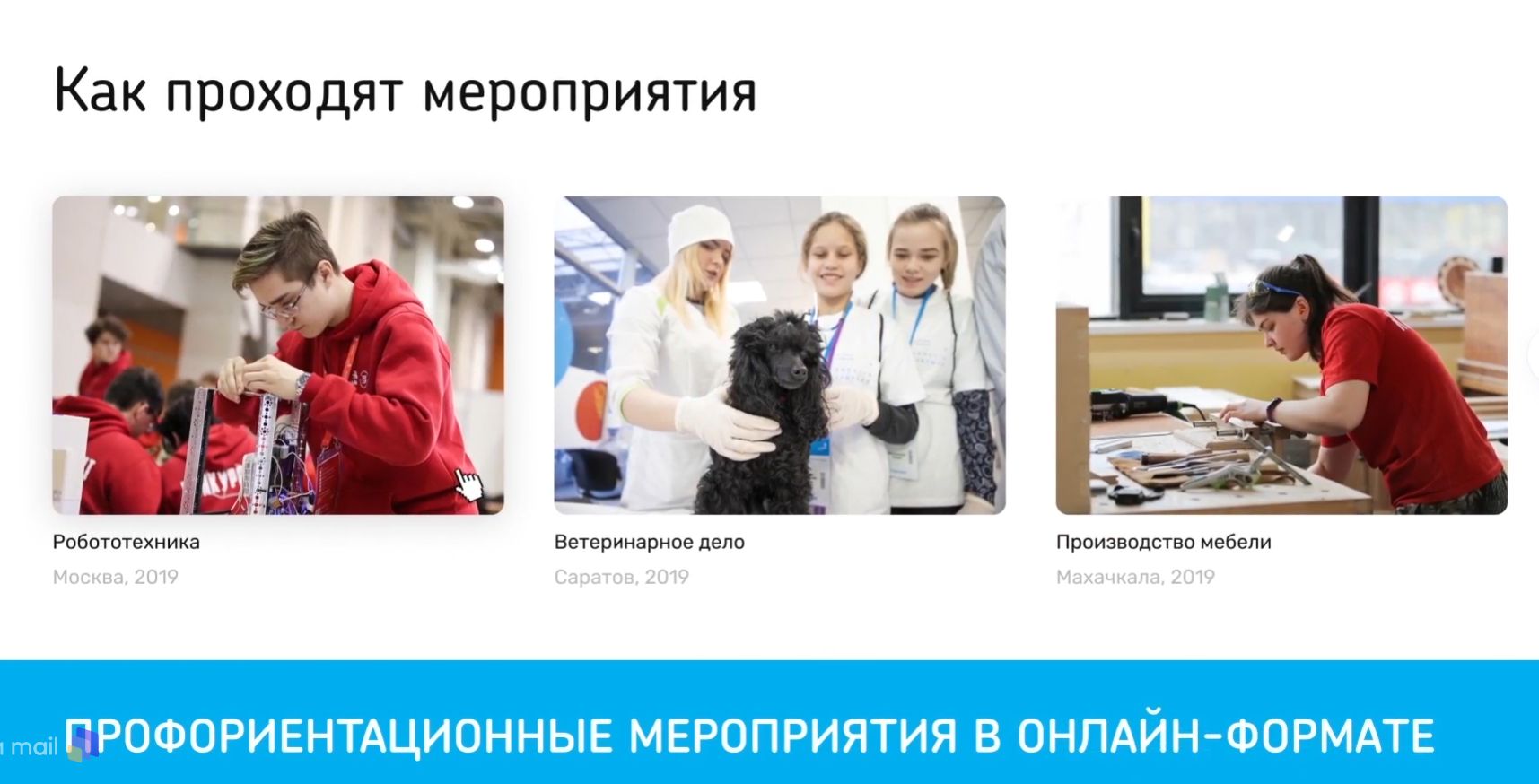 Как проходят мероприятия

Робототехника

Москва, 2019

Ветеринарное дело

Саратов, 2019

Производство мебели

Махачкала, 2019

mail

ПРОФОРИЕНТАЦИОННЫЕ МЕРОПРИЯТИЯ В ОНЛАЙН-ФОРМАТЕ